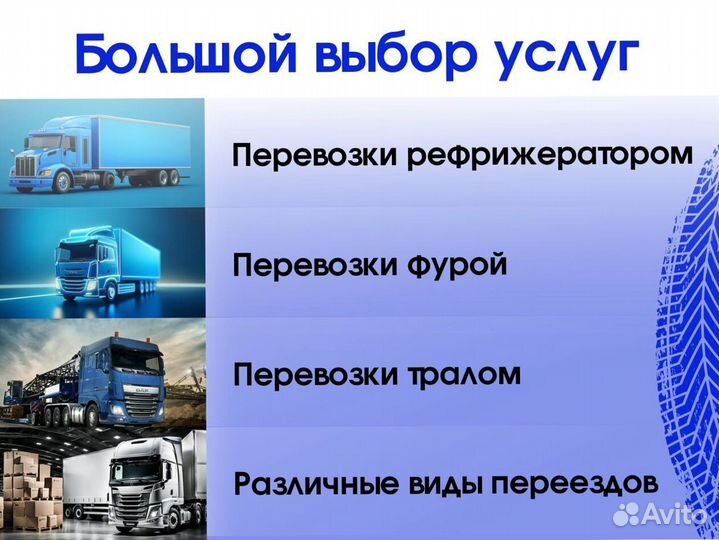 Большой выбор услуг

Перевозки рефрижератором

Перевозки фурой

Перевозки тралом

Различные виды переездов

Avito